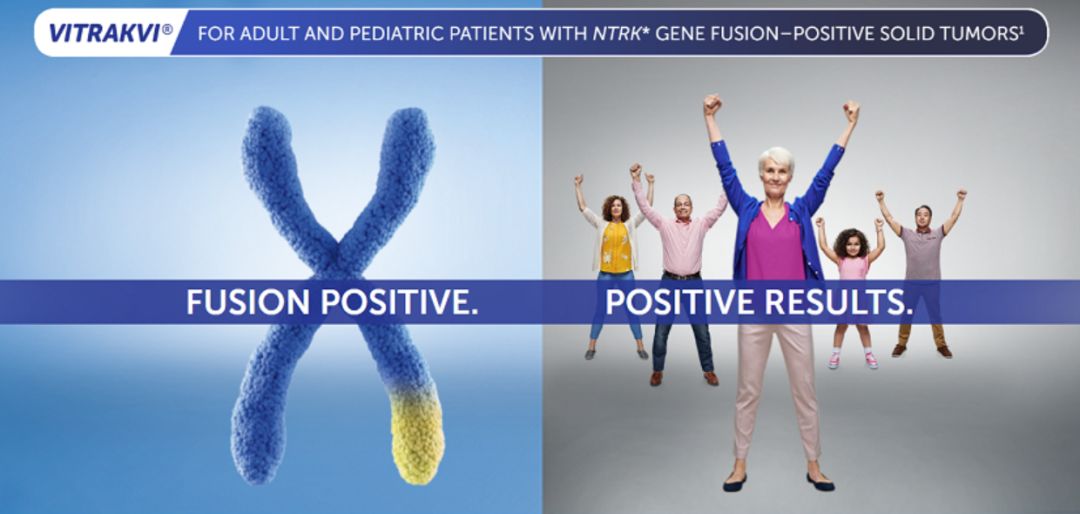 VITRAKVI® FOR ADULT AND PEDIATRIC PATIENTS WITH NTRK* GENE FUSION–POSITIVE SOLID TUMORS¹

FUSION POSITIVE.

POSITIVE RESULTS.